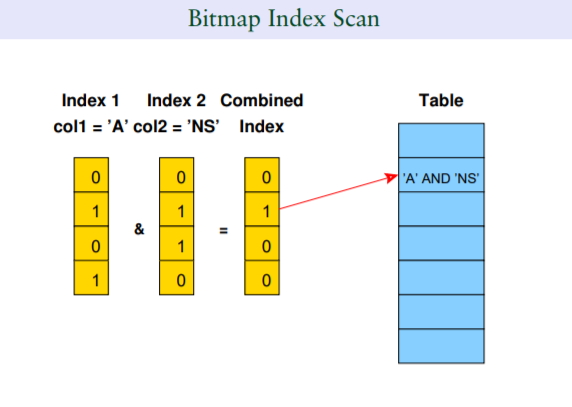 Bitmap Index Scan

Index 1
col1 = 'A'

Index 2
col2 = 'NS'

Combined
Index

Table

0
1
0
1

&

0
1
1
0

=

0
1
0
0

'A' AND 'NS'